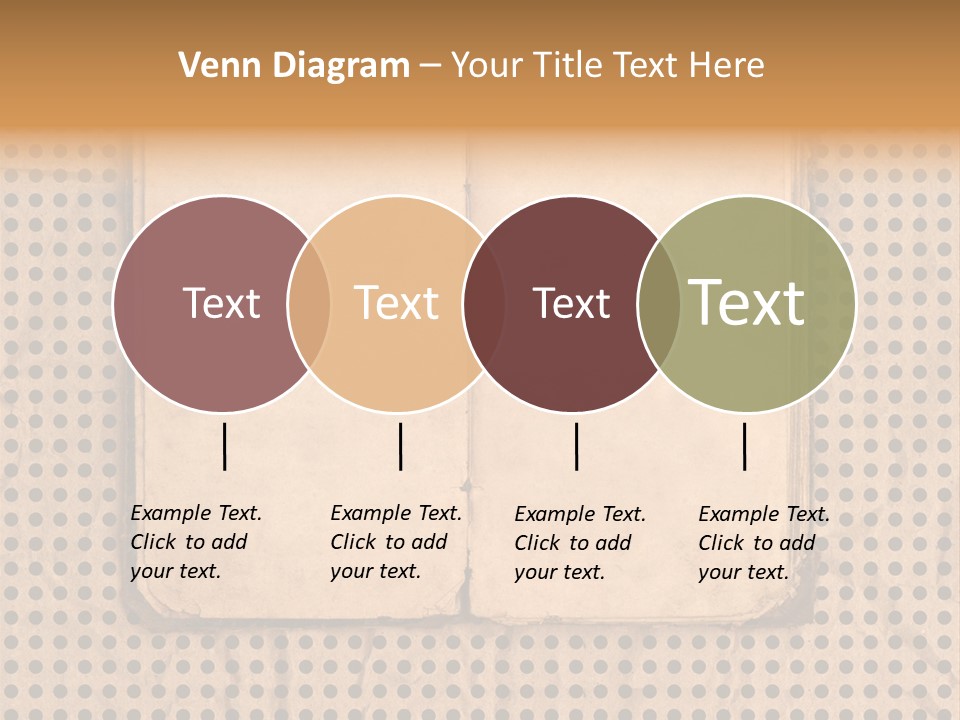 Venn Diagram – Your Title Text Here

Text

Text

Text

Text

Example Text. Click to add your text.

Example Text. Click to add your text.

Example Text. Click to add your text.

Example Text. Click to add your text.